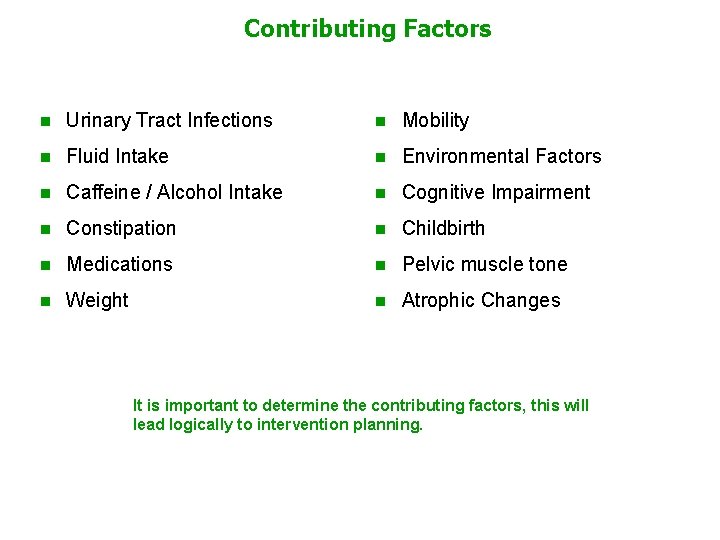 Contributing Factors

- Urinary Tract Infections
- Fluid Intake
- Caffeine / Alcohol Intake
- Constipation
- Medications
- Weight

- Mobility
- Environmental Factors
- Cognitive Impairment
- Childbirth
- Pelvic muscle tone
- Atrophic Changes

It is important to determine the contributing factors, this will lead logically to intervention planning.